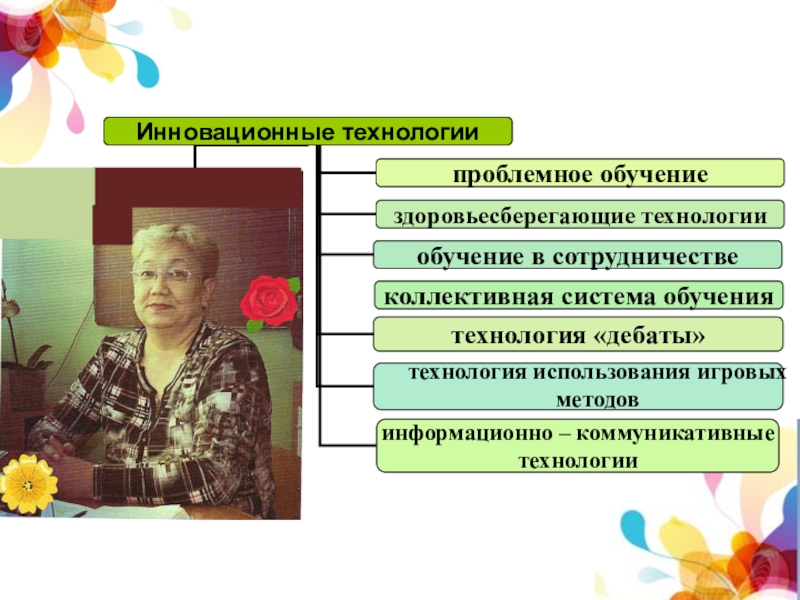 Инновационные технологии

проблемное обучение

здоровьесберегающие технологии

обучение в сотрудничестве

коллективная система обучения

технология «дебаты»

технология использования игровых методов

информационно – коммуникативные технологии